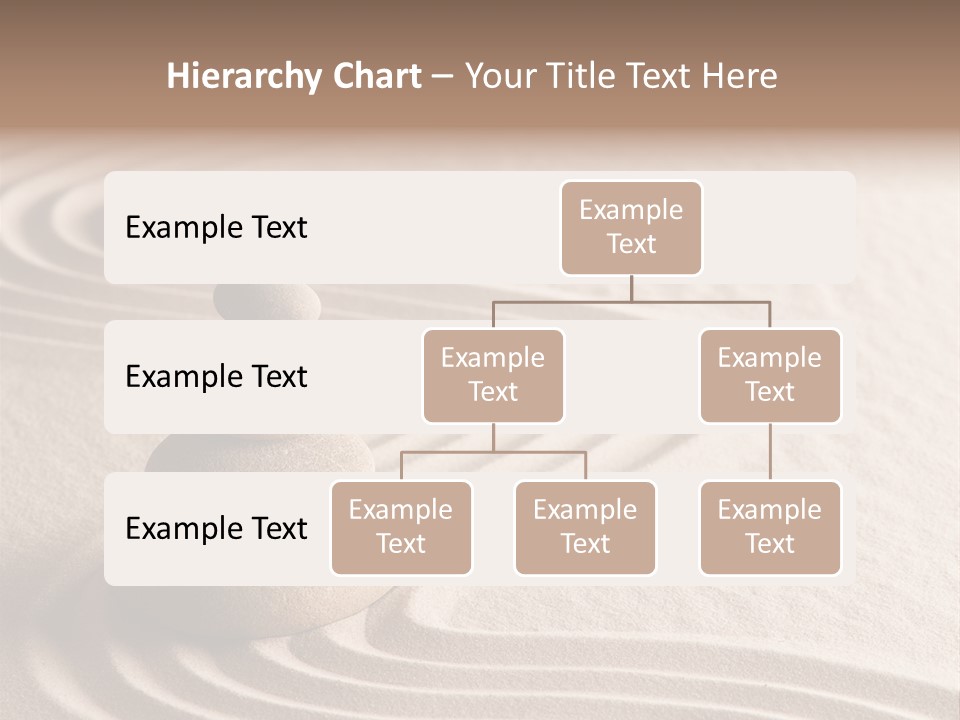 Hierarchy Chart – Your Title Text Here

Example Text

Example Text

Example Text

Example Text

Example Text

Example Text

Example Text

Example Text

Example Text